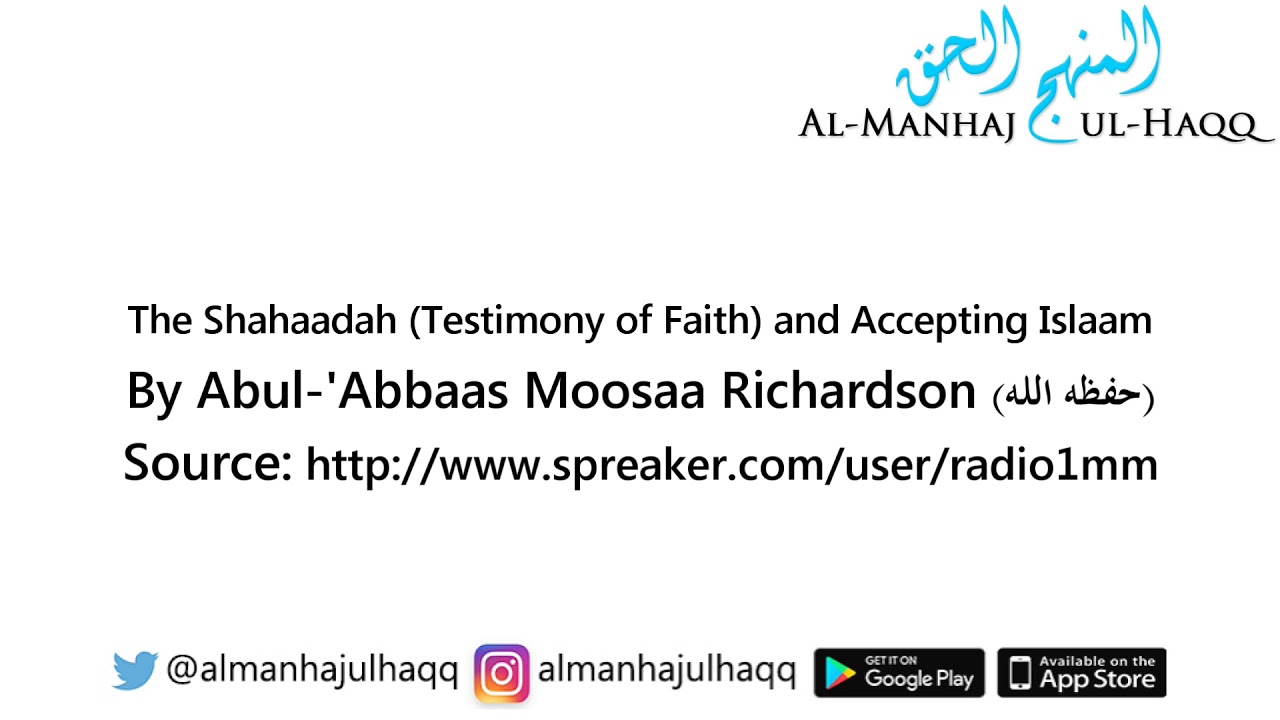 المنهج الحق
AL-MANHAJ UL-HAQQ

The Shahaadah (Testimony of Faith) and Accepting Islaam
By Abul-'Abbaas Moosaa Richardson (حفظه الله)
Source: http://www.spreaker.com/user/radio1mm

@almanhajulhaqq almanhajulhaqq GET IT ON Google Play Available on the App Store